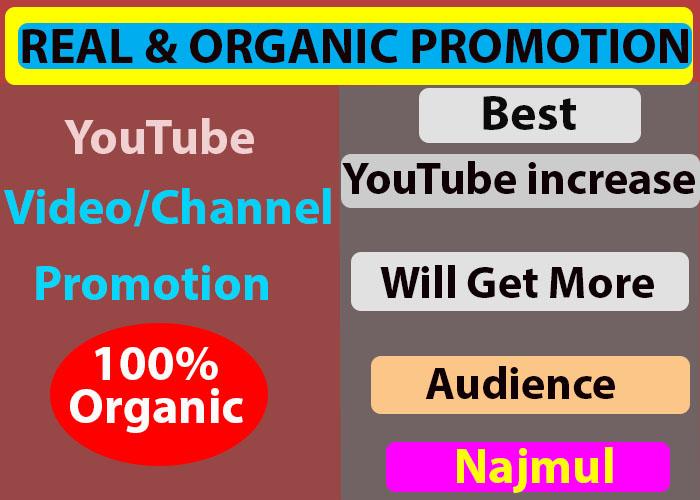 REAL & ORGANIC PROMOTION

YouTube

Video/Channel

Promotion

100%
Organic

Best

YouTube increase

Will Get More

Audience

Najmul